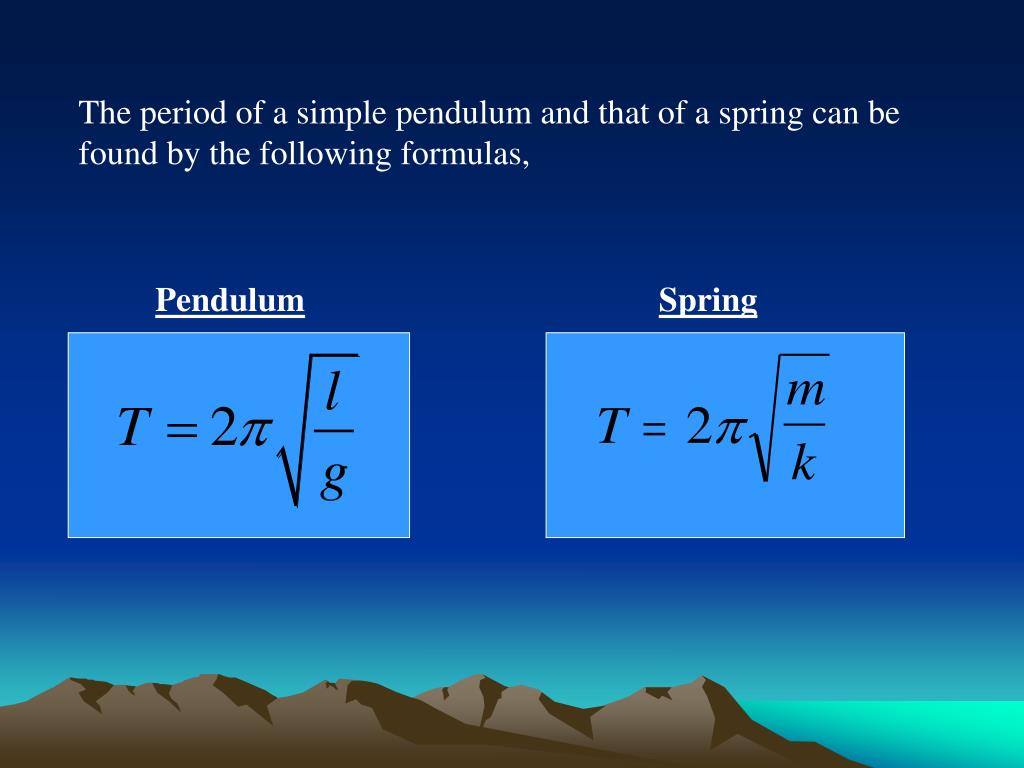 The period of a simple pendulum and that of a spring can be found by the following formulas,

Pendulum

$T = 2\pi\sqrt{\frac{l}{g}}$

Spring

$T = 2\pi\sqrt{\frac{m}{k}}$